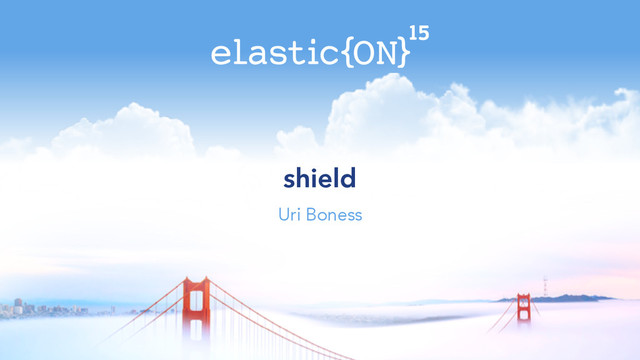 elastic{ON}$^{15}$

shield

Uri Boness